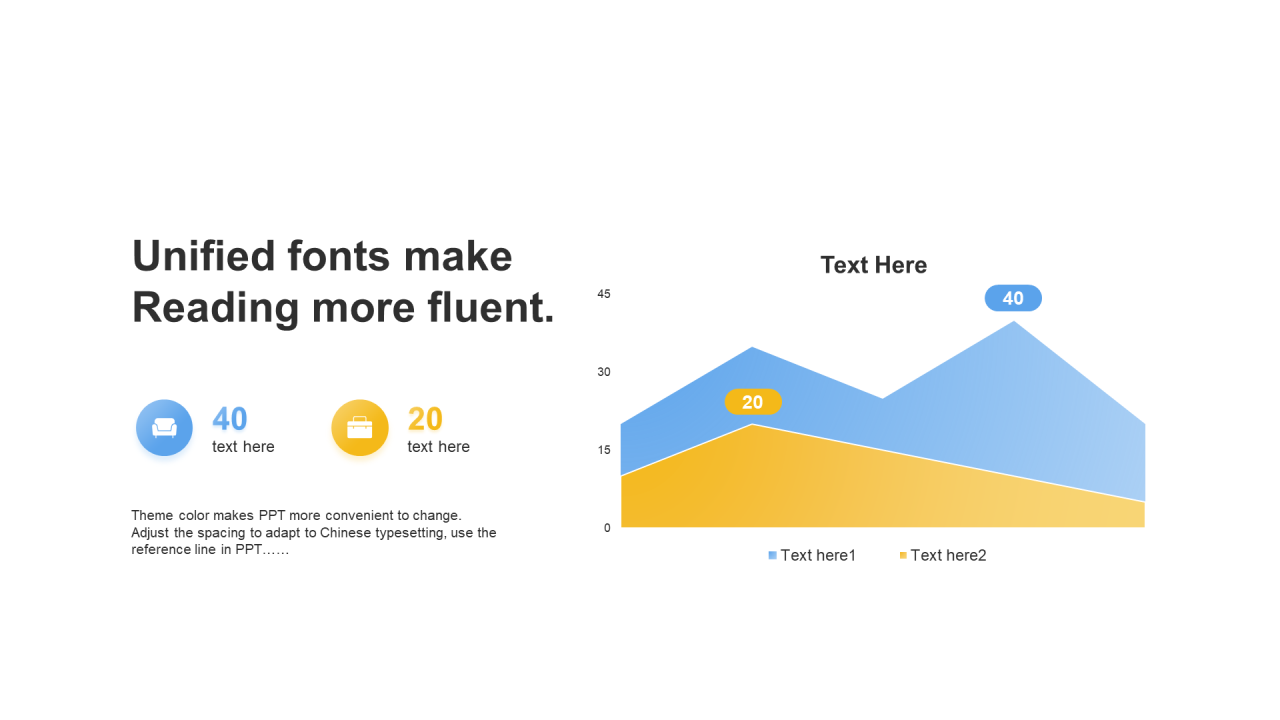 Unified fonts make Reading more fluent.

40
text here

20
text here

Theme color makes PPT more convenient to change. Adjust the spacing to adapt to Chinese typesetting, use the reference line in PPT……

Text Here

45
30
15
0

40
20

Text here1
Text here2